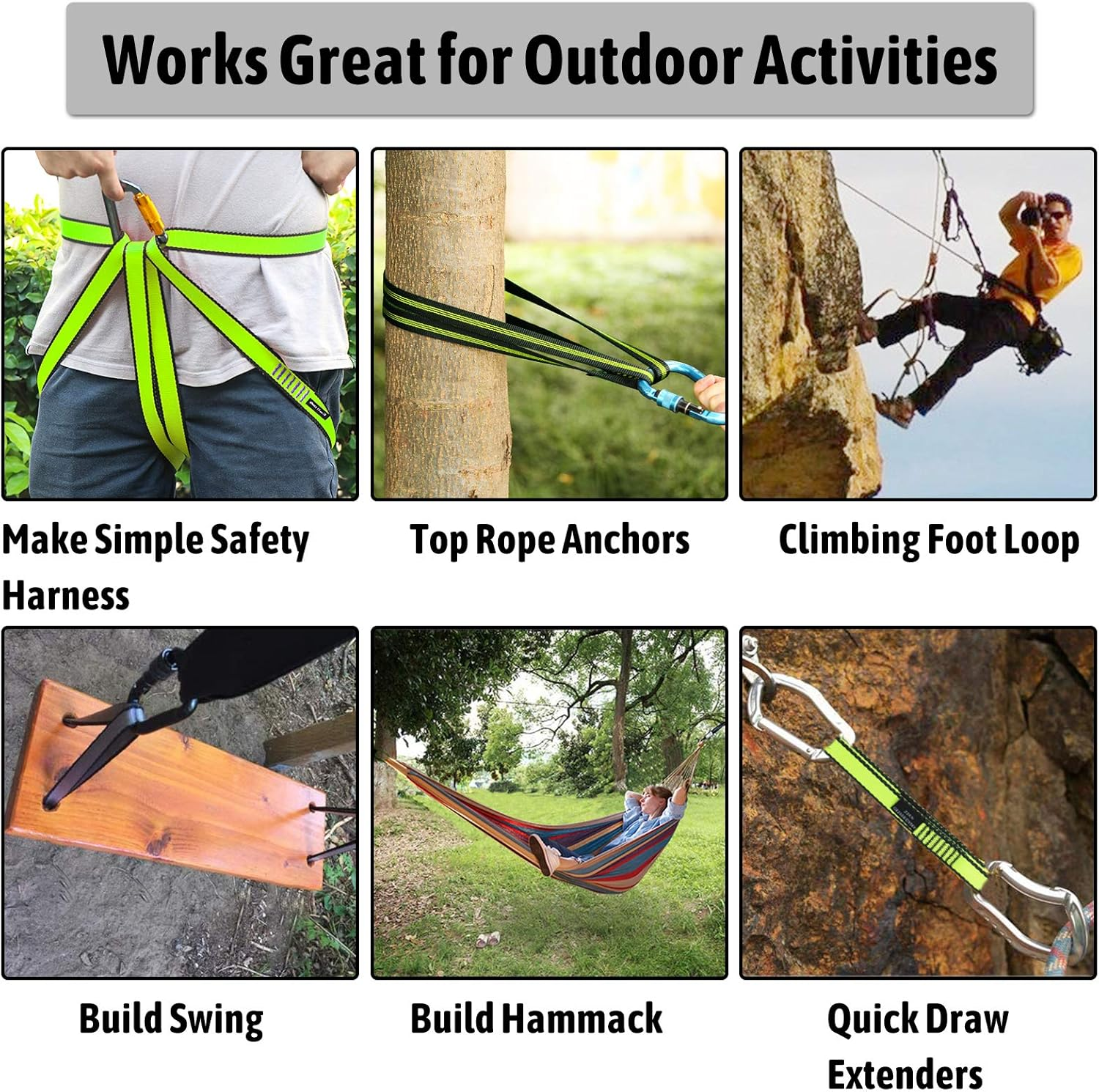 Works Great for Outdoor Activities

Make Simple Safety Harness

Top Rope Anchors

Climbing Foot Loop

Build Swing

Build Hammack

Quick Draw Extenders